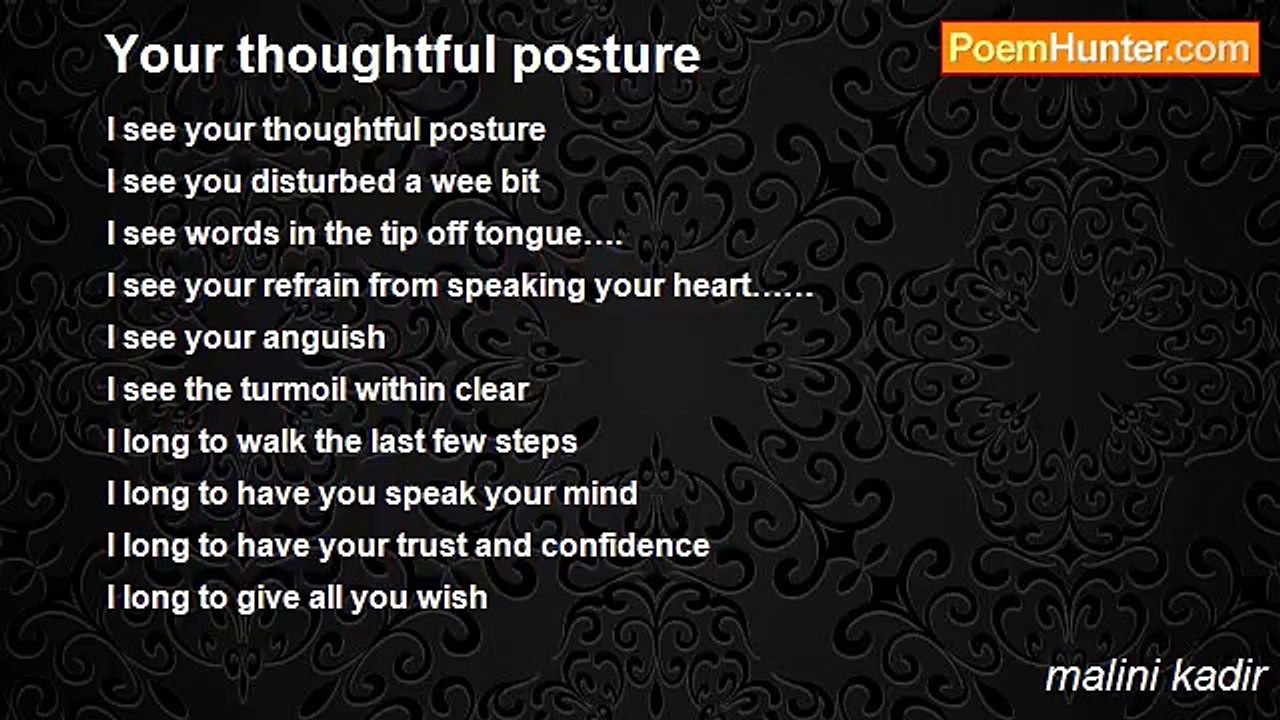 Your thoughtful posture

PoemHunter.com

I see your thoughtful posture
I see you disturbed a wee bit
I see words in the tip off tongue….
I see your refrain from speaking your heart……
I see your anguish
I see the turmoil within clear
I long to walk the last few steps
I long to have you speak your mind
I long to have your trust and confidence
I long to give all you wish

malini kadir